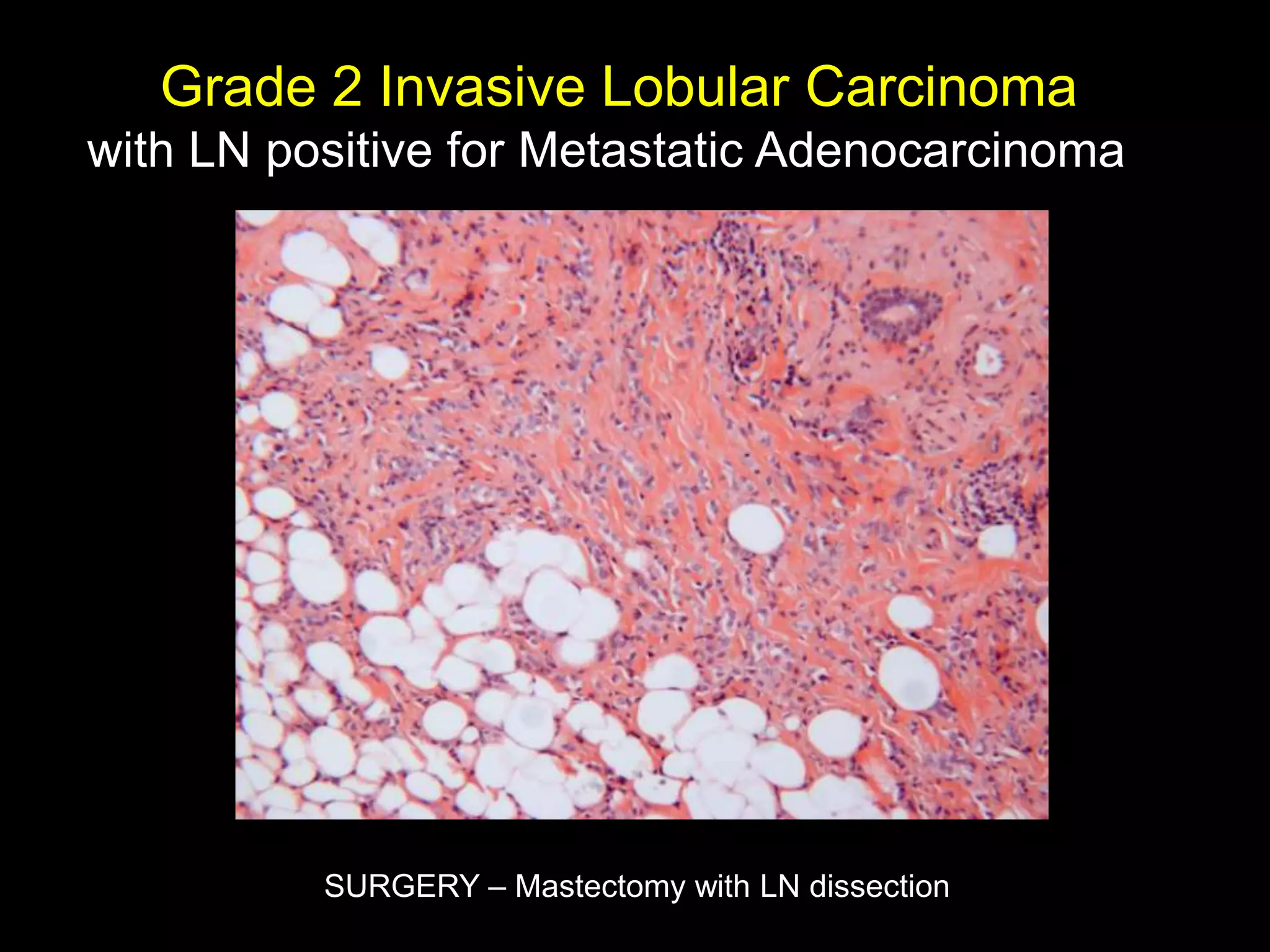 Grade 2 Invasive Lobular Carcinoma
with LN positive for Metastatic Adenocarcinoma

SURGERY – Mastectomy with LN dissection